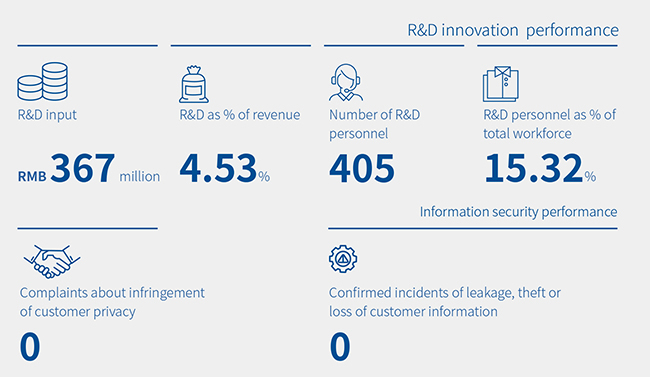 R&D innovation performance

R&D input

RMB 367 million

R&D as % of revenue

4.53%

Number of R&D personnel

405

R&D personnel as % of total workforce

15.32%

Information security performance

Complaints about infringement of customer privacy

0

Confirmed incidents of leakage, theft or loss of customer information

0